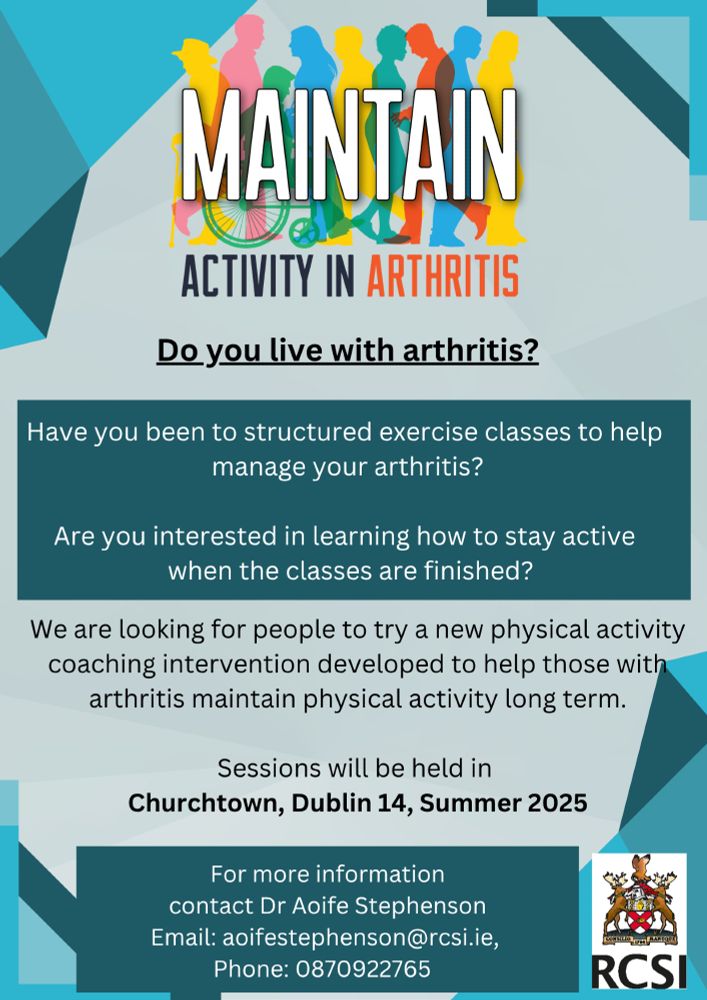 MAINTAIN

ACTIVITY IN ARTHRITIS

Do you live with arthritis?

Have you been to structured exercise classes to help manage your arthritis?

Are you interested in learning how to stay active when the classes are finished?

We are looking for people to try a new physical activity coaching intervention developed to help those with arthritis maintain physical activity long term.

Sessions will be held in
Churchtown, Dublin 14, Summer 2025

For more information
contact Dr Aoife Stephenson
Email: aoifestephenson@rcsi.ie,
Phone: 0870922765

RCSI